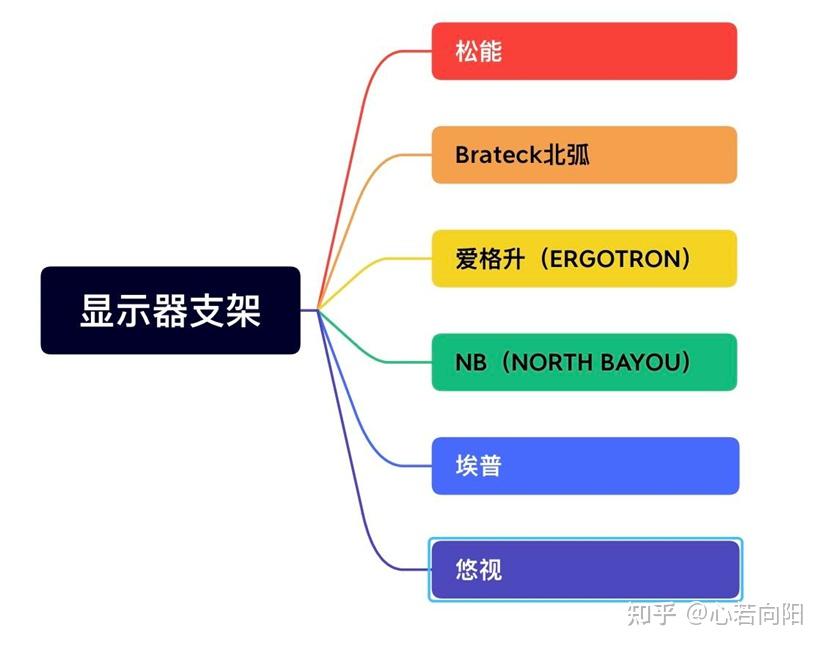 显示器支架

松能

Brateck北弧

爱格升（ERGOTRON）

NB（NORTH BAYOU）

埃普

悠视

知乎 @心若向阳